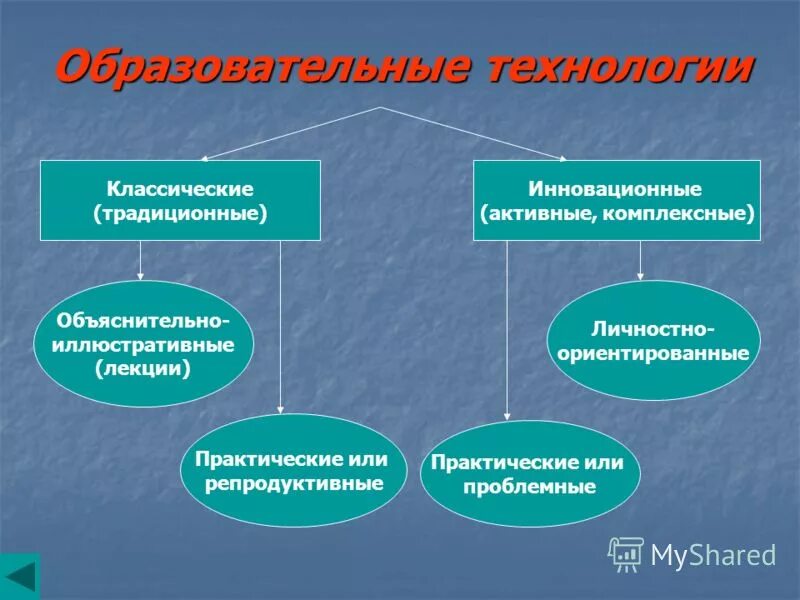 Образовательные технологии

Классические (традиционные)

Инновационные (активные, комплексные)

Объяснительно-иллюстративные (лекции)

Личностно-ориентированные

Практические или репродуктивные

Практические или проблемные

MyShared